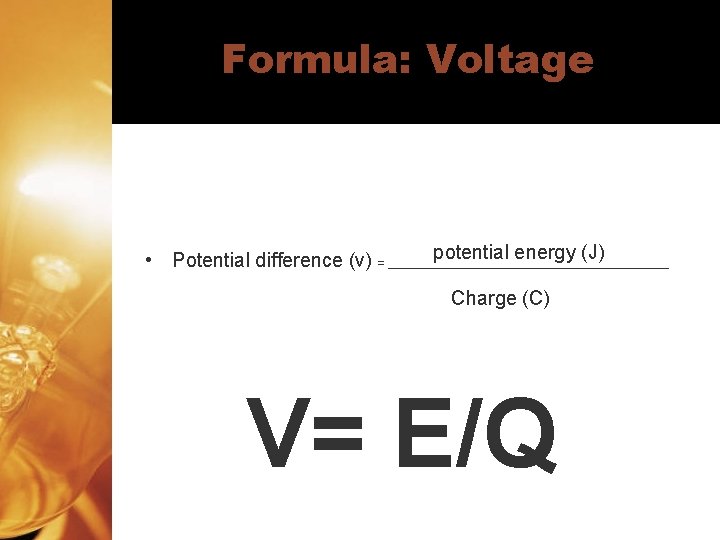 Formula: Voltage

• Potential difference (v) = $\frac{\text{potential energy (J)}}{\text{Charge (C)}}$

V= E/Q